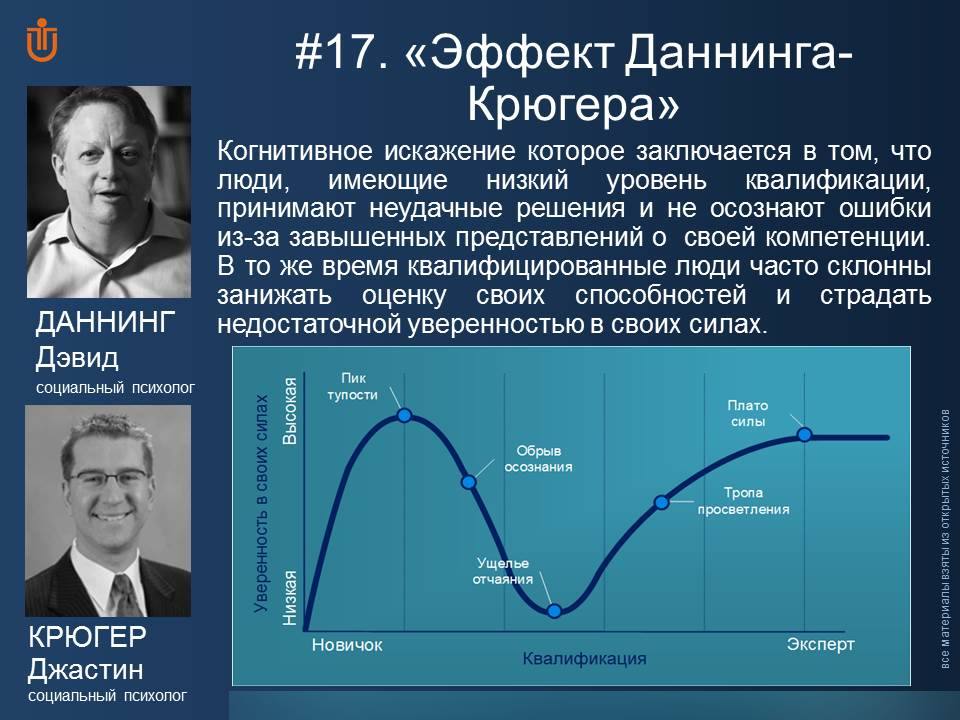 #17. «Эффект Даннинга-Крюгера»

Когнитивное искажение которое заключается в том, что люди, имеющие низкий уровень квалификации, принимают неудачные решения и не осознают ошибки из-за завышенных представлений о своей компетенции. В то же время квалифицированные люди часто склонны занижать оценку своих способностей и страдать недостаточной уверенностью в своих силах.

ДАННИНГ
Дэвид
социальный психолог

КРЮГЕР
Джастин
социальный психолог

Уверенность в своих силах
Высокая
Низкая
Пик тупости
Обрыв осознания
Ущелье отчаяния
Тропа просветления
Плато силы
Новичок
Квалификация
Эксперт

все материалы взяты из открытых источников